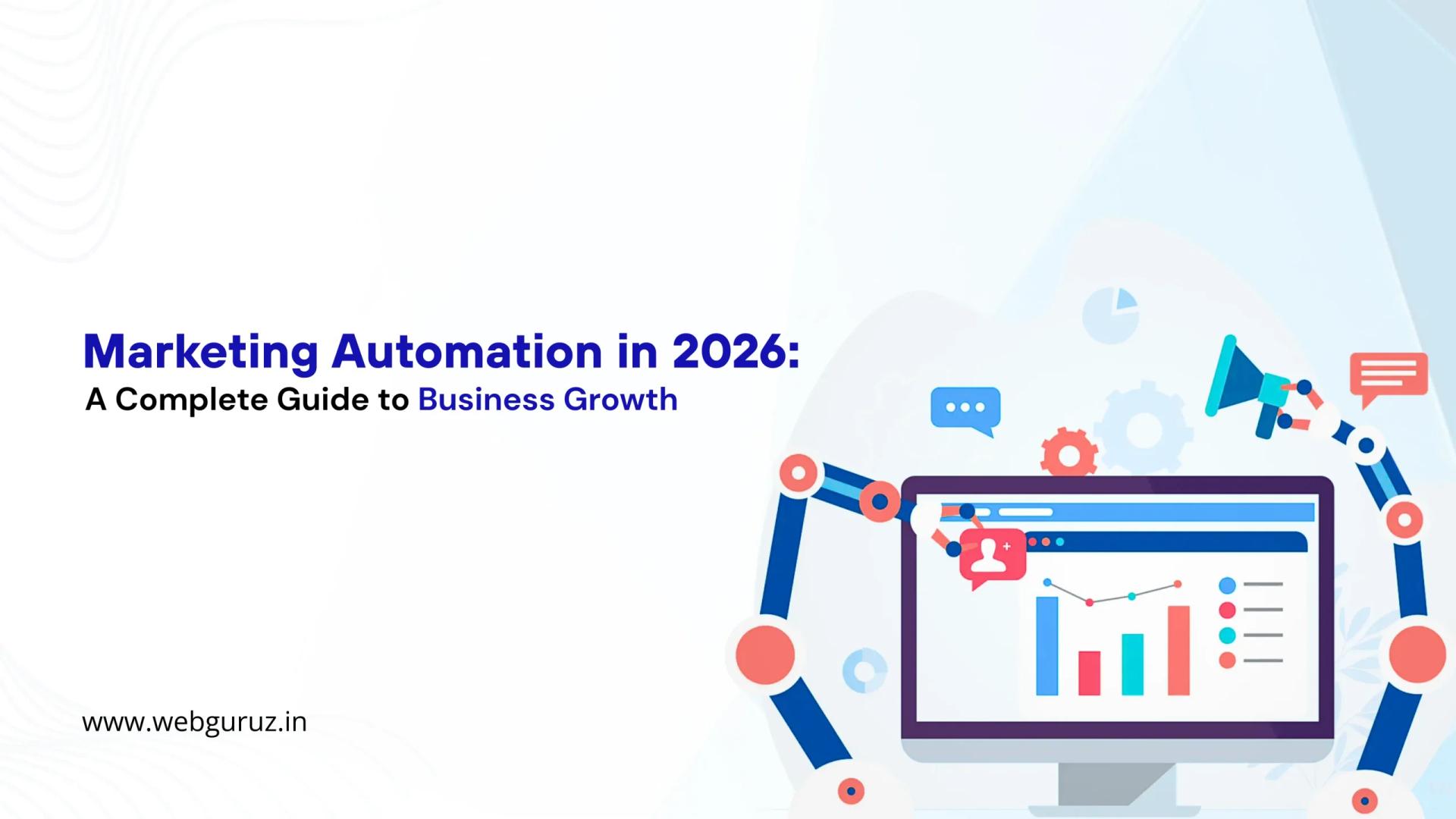 Marketing Automation in 2026:
A Complete Guide to Business Growth

www.webguruz.in